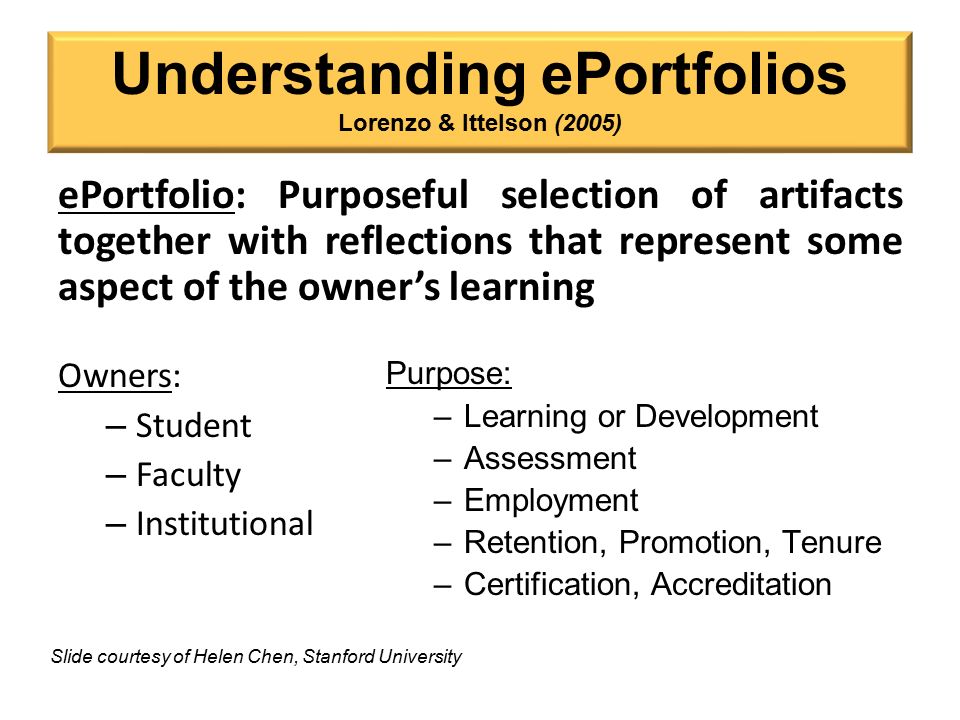 Understanding ePortfolios
Lorenzo & Ittelson (2005)

ePortfolio: Purposeful selection of artifacts together with reflections that represent some aspect of the owner's learning

Owners:
– Student
– Faculty
– Institutional

Purpose:
– Learning or Development
– Assessment
– Employment
– Retention, Promotion, Tenure
– Certification, Accreditation

Slide courtesy of Helen Chen, Stanford University